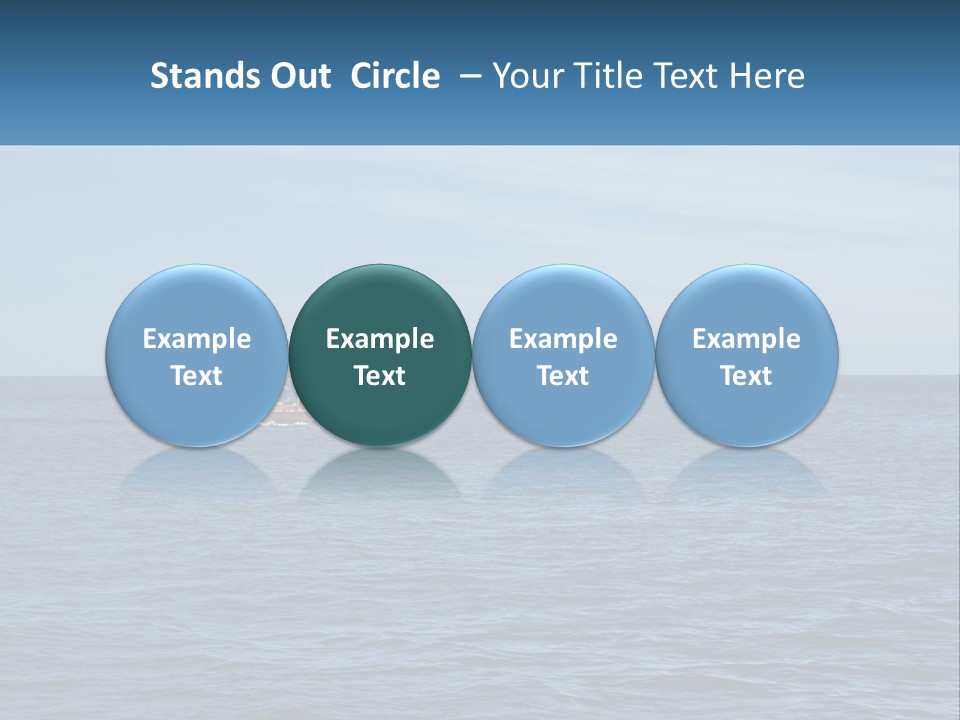 Stands Out Circle – Your Title Text Here

Example Text

Example Text

Example Text

Example Text